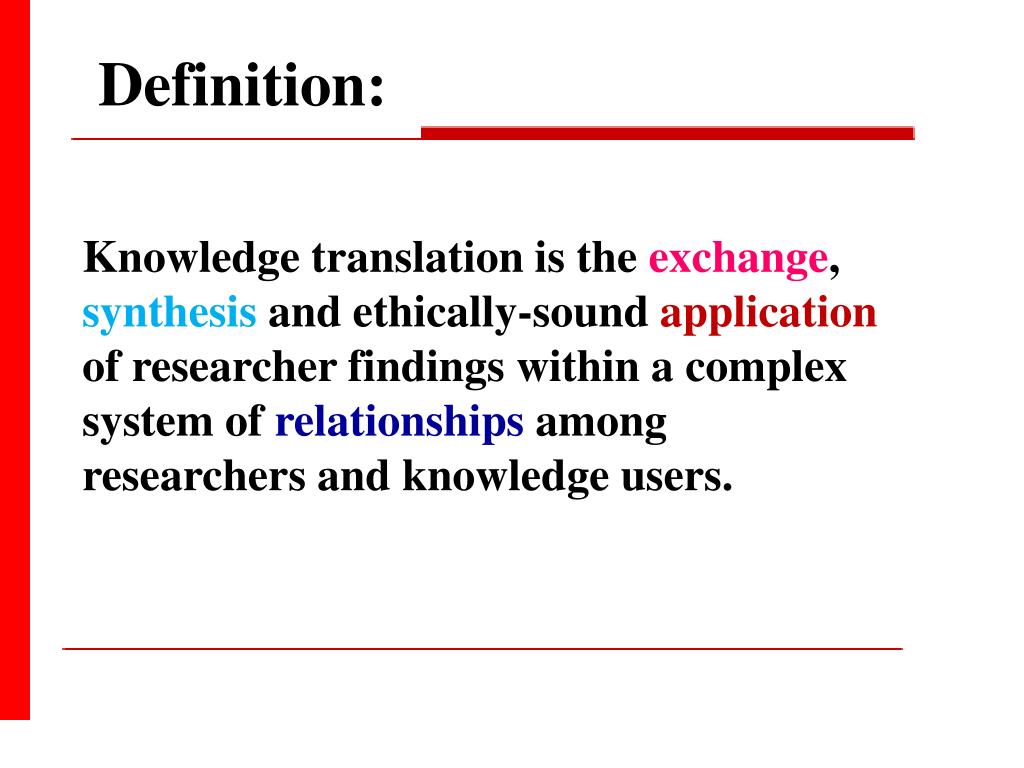 Definition:

Knowledge translation is the exchange, synthesis and ethically-sound application of researcher findings within a complex system of relationships among researchers and knowledge users.